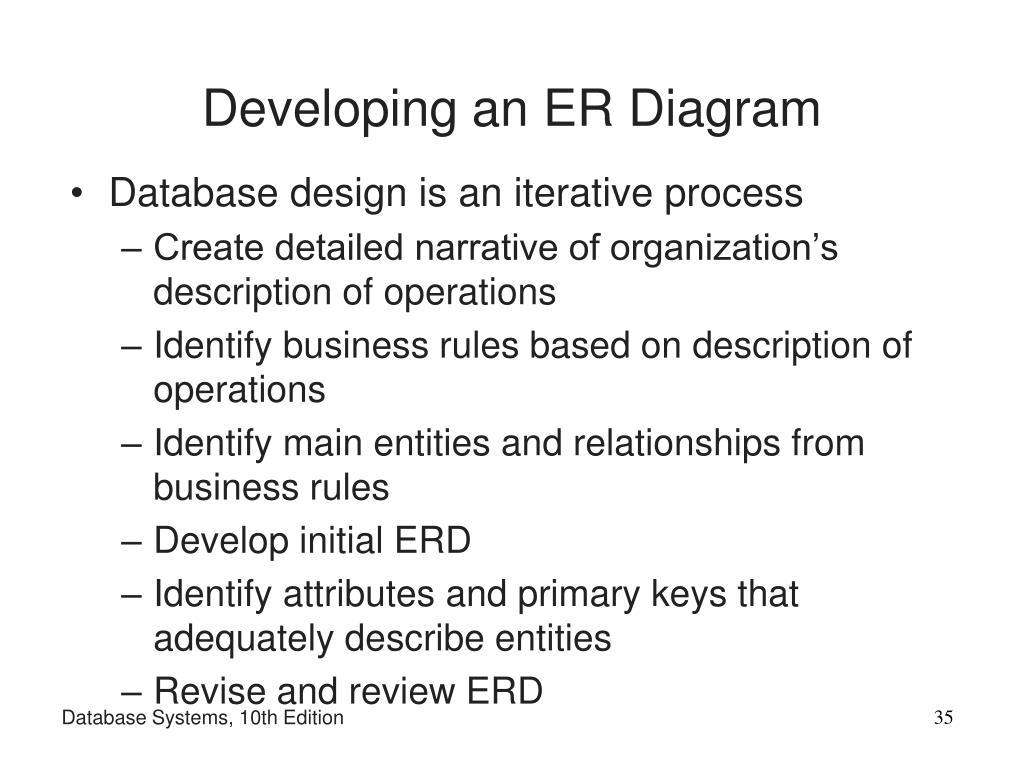 Developing an ER Diagram

• Database design is an iterative process
– Create detailed narrative of organization’s description of operations
– Identify business rules based on description of operations
– Identify main entities and relationships from business rules
– Develop initial ERD
– Identify attributes and primary keys that adequately describe entities
– Revise and review ERD

Database Systems, 10th Edition

35